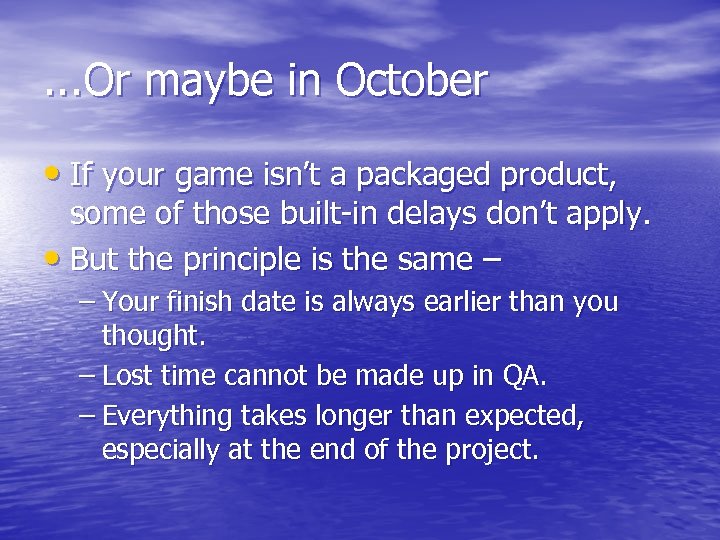 ...Or maybe in October

• If your game isn’t a packaged product, some of those built-in delays don’t apply.
• But the principle is the same –
– Your finish date is always earlier than you thought.
– Lost time cannot be made up in QA.
– Everything takes longer than expected, especially at the end of the project.